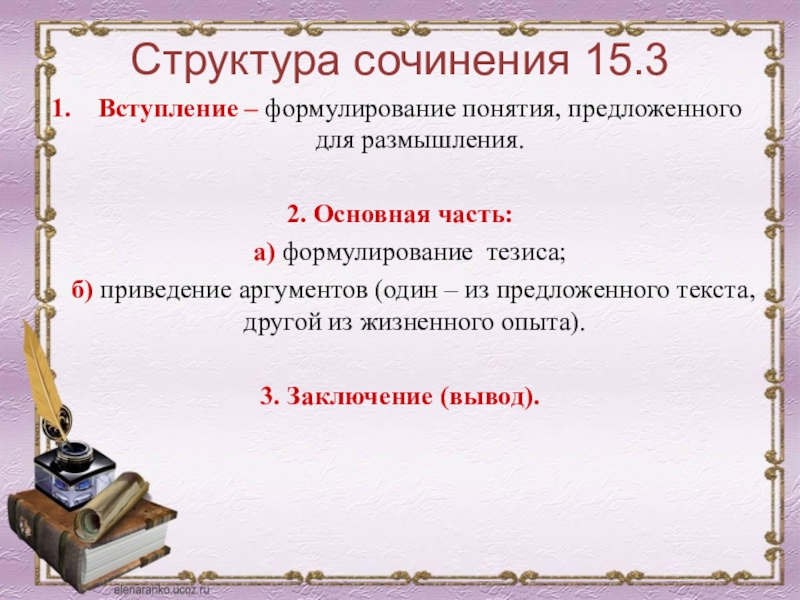 Структура сочинения 15.3

1. Вступление – формулирование понятия, предложенного для размышления.

2. Основная часть:

а) формулирование тезиса;

б) приведение аргументов (один – из предложенного текста, другой из жизненного опыта).

3. Заключение (вывод).

elenaranko.ucoz.ru